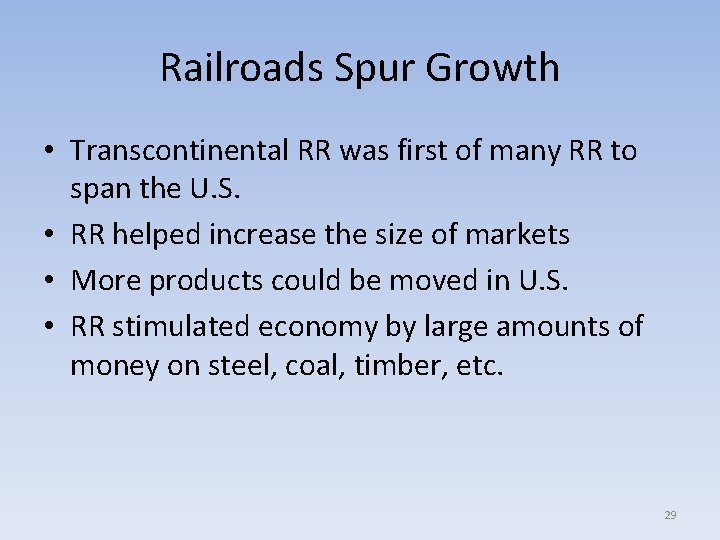 Railroads Spur Growth

• Transcontinental RR was first of many RR to span the U.S.
• RR helped increase the size of markets
• More products could be moved in U.S.
• RR stimulated economy by large amounts of money on steel, coal, timber, etc.

29